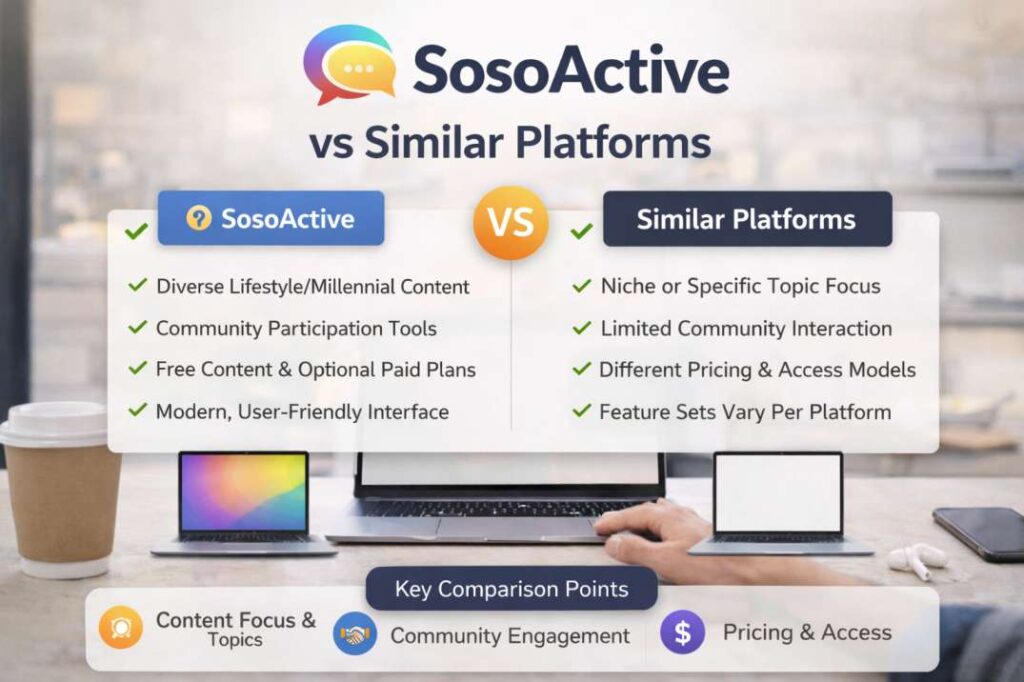 SosoActive
vs Similar Platforms

SosoActive
Diverse Lifestyle/Millennial Content
Community Participation Tools
Free Content & Optional Paid Plans
Modern, User-Friendly Interface

VS

Similar Platforms
Niche or Specific Topic Focus
Limited Community Interaction
Different Pricing & Access Models
Feature Sets Vary Per Platform

Key Comparison Points
Content Focus & Topics
Community Engagement
$ Pricing & Access